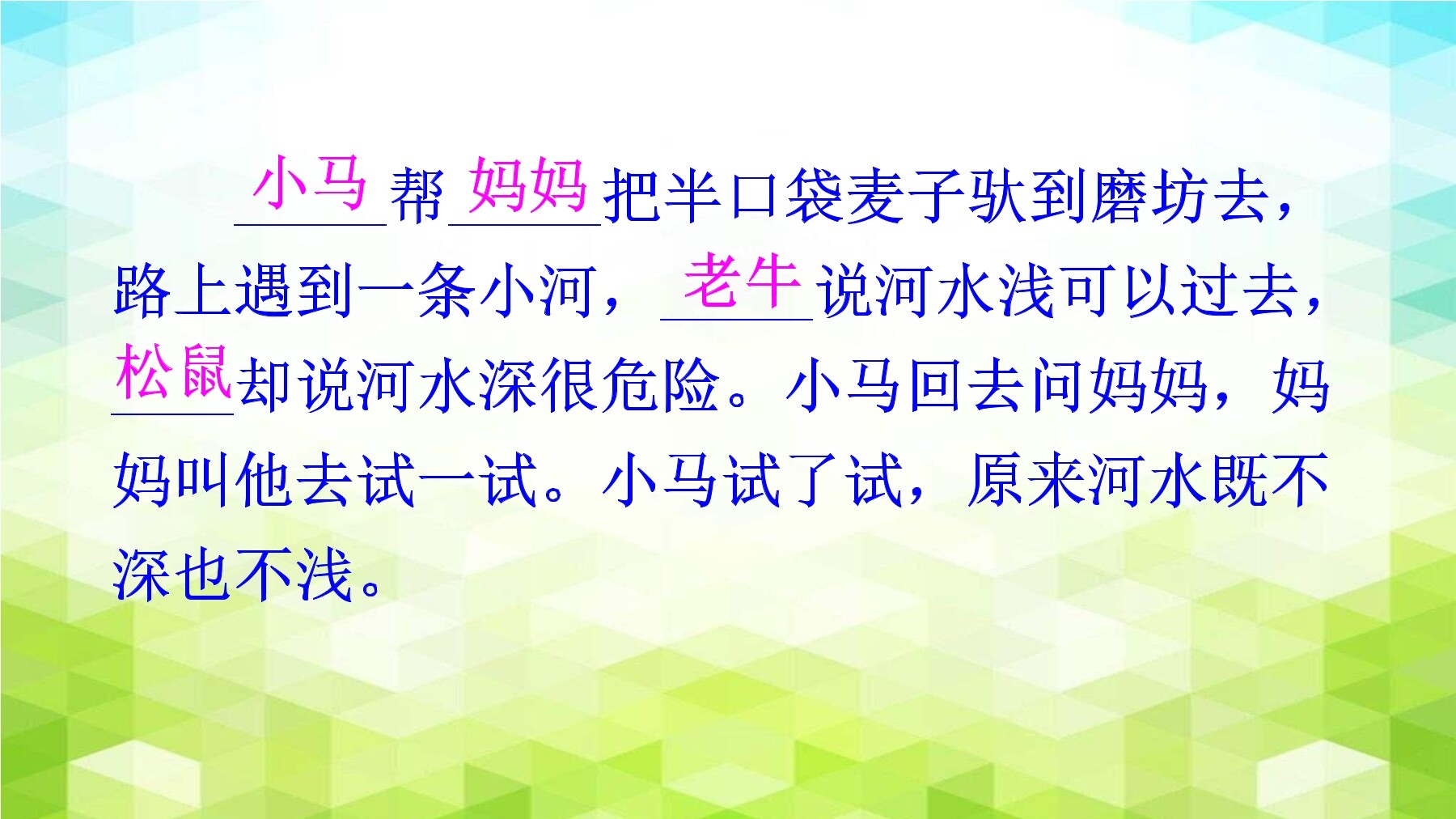 小马帮妈妈把半口袋麦子驮到磨坊去，路上遇到一条小河，老牛说河水浅可以过去，松鼠却说河水深很危险。小马回去问妈妈，妈妈叫他去试一试。小马试了试，原来河水既不深也不浅。